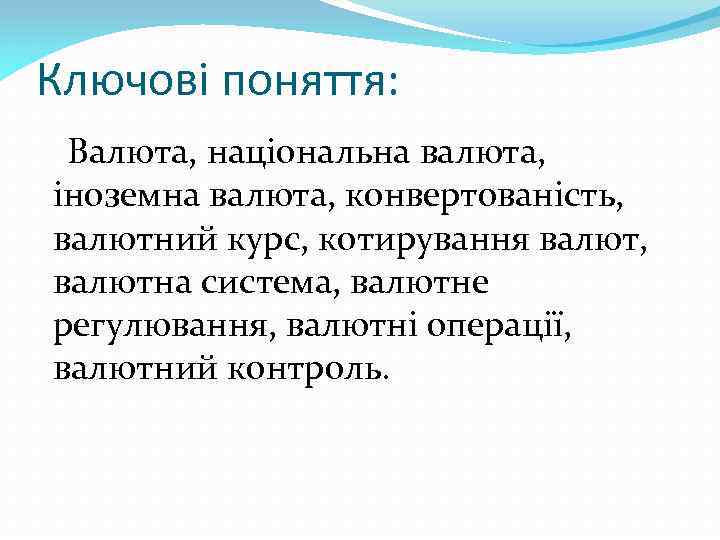 Ключові поняття:

Валюта, національна валюта, іноземна валюта, конвертованість, валютний курс, котирування валют, валютна система, валютне регулювання, валютні операції, валютний контроль.